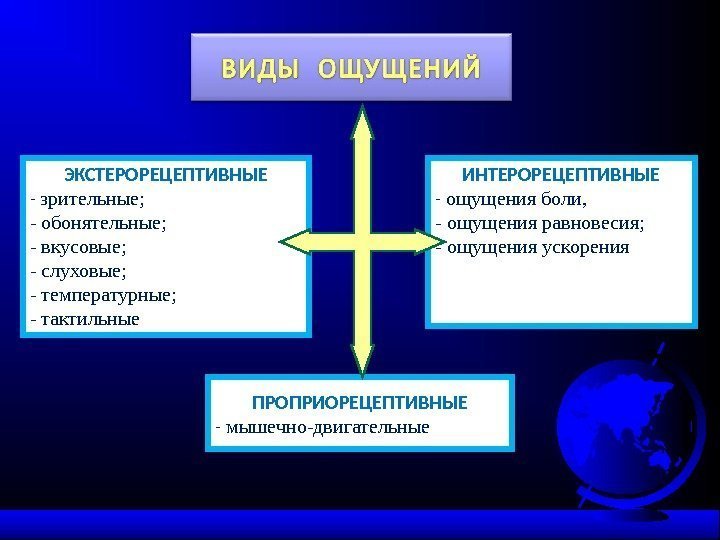 ВИДЫ ОЩУЩЕНИЙ

ЭКСТЕРОРЕЦЕПТИВНЫЕ
- зрительные;
- обонятельные;
- вкусовые;
- слуховые;
- температурные;
- тактильные

ИНТЕРОРЕЦЕПТИВНЫЕ
- ощущения боли,
- ощущения равновесия;
- ощущения ускорения

ПРОПРИОРЕЦЕПТИВНЫЕ
- мышечно-двигательные